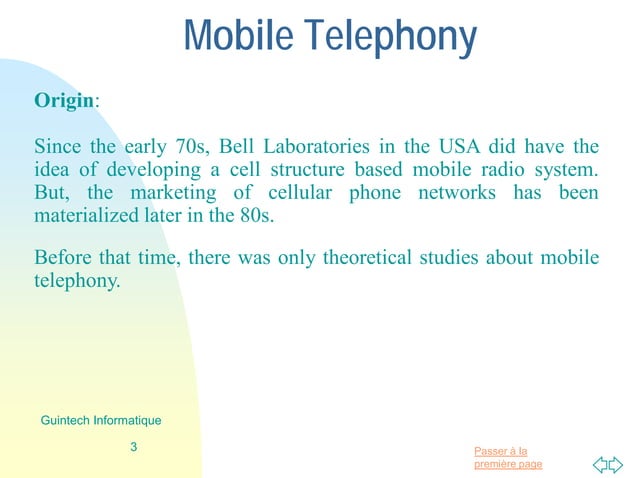 Mobile Telephony

Origin:

Since the early 70s, Bell Laboratories in the USA did have the idea of developing a cell structure based mobile radio system. But, the marketing of cellular phone networks has been materialized later in the 80s.

Before that time, there was only theoretical studies about mobile telephony.

Guintech Informatique

3

Passer à la première page